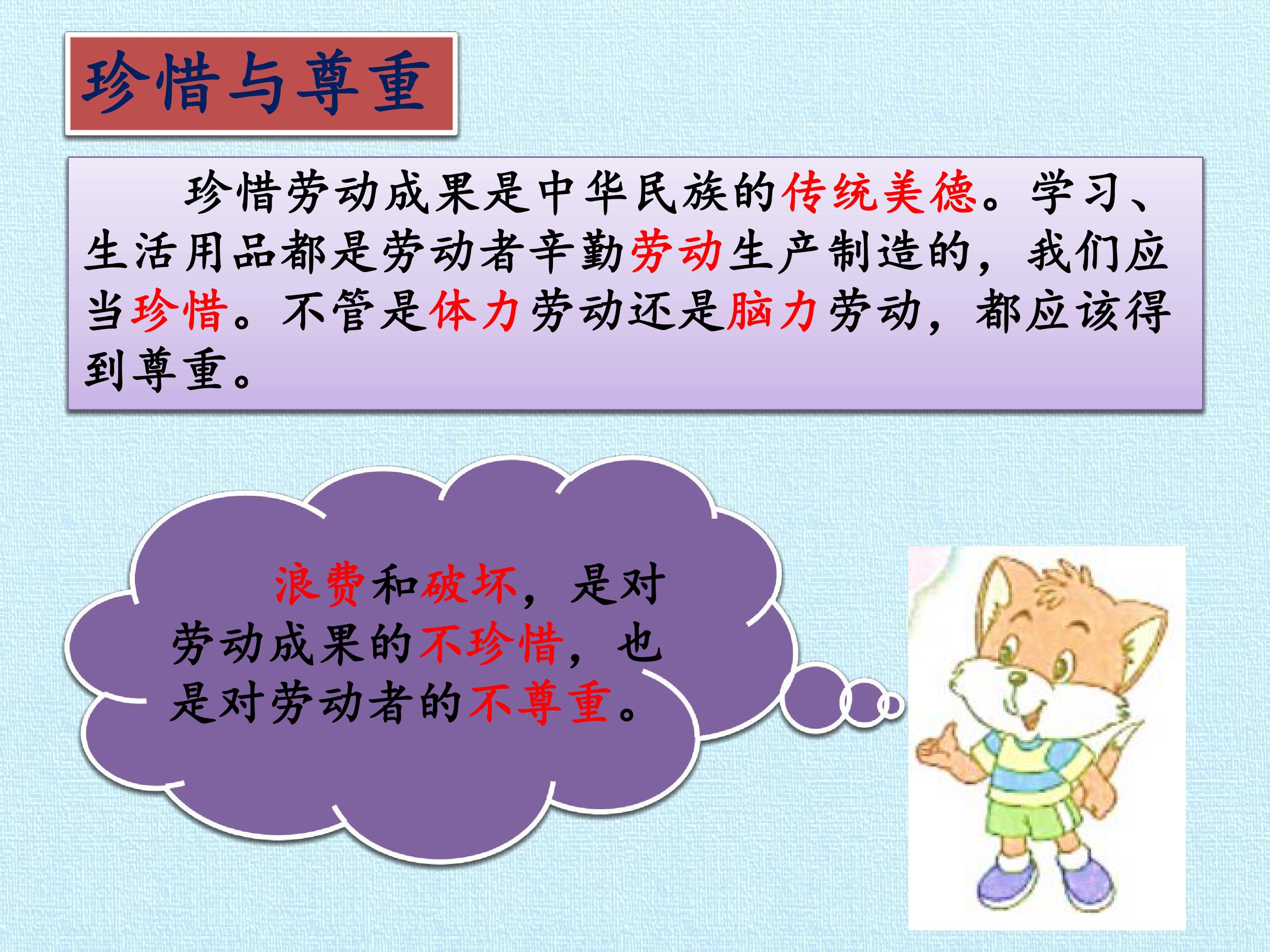 珍惜与尊重

珍惜劳动成果是中华民族的传统美德。学习、生活用品都是劳动者辛勤劳动生产制造的，我们应当珍惜。不管是体力劳动还是脑力劳动，都应该得到尊重。

浪费和破坏，是对劳动成果的不珍惜，也是对劳动者的不尊重。